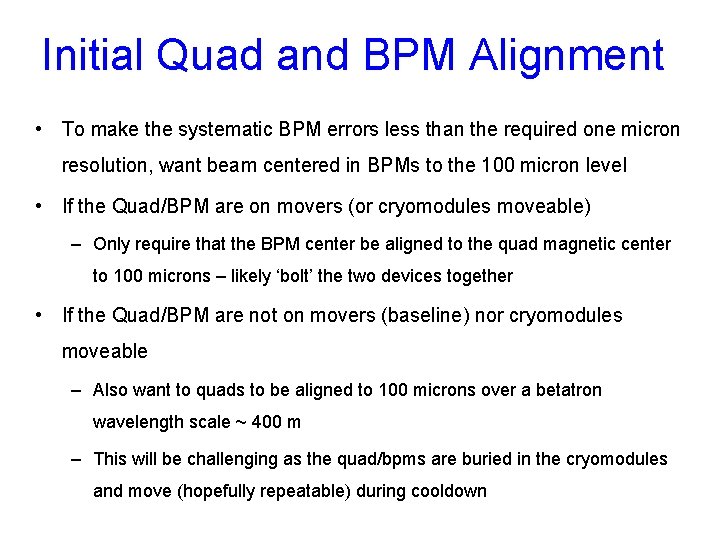 Initial Quad and BPM Alignment

• To make the systematic BPM errors less than the required one micron resolution, want beam centered in BPMs to the 100 micron level

• If the Quad/BPM are on movers (or cryomodules moveable)

– Only require that the BPM center be aligned to the quad magnetic center to 100 microns – likely 'bolt' the two devices together

• If the Quad/BPM are not on movers (baseline) nor cryomodules moveable

– Also want to quads to be aligned to 100 microns over a betatron wavelength scale ~ 400 m

– This will be challenging as the quad/bpms are buried in the cryomodules and move (hopefully repeatable) during cooldown